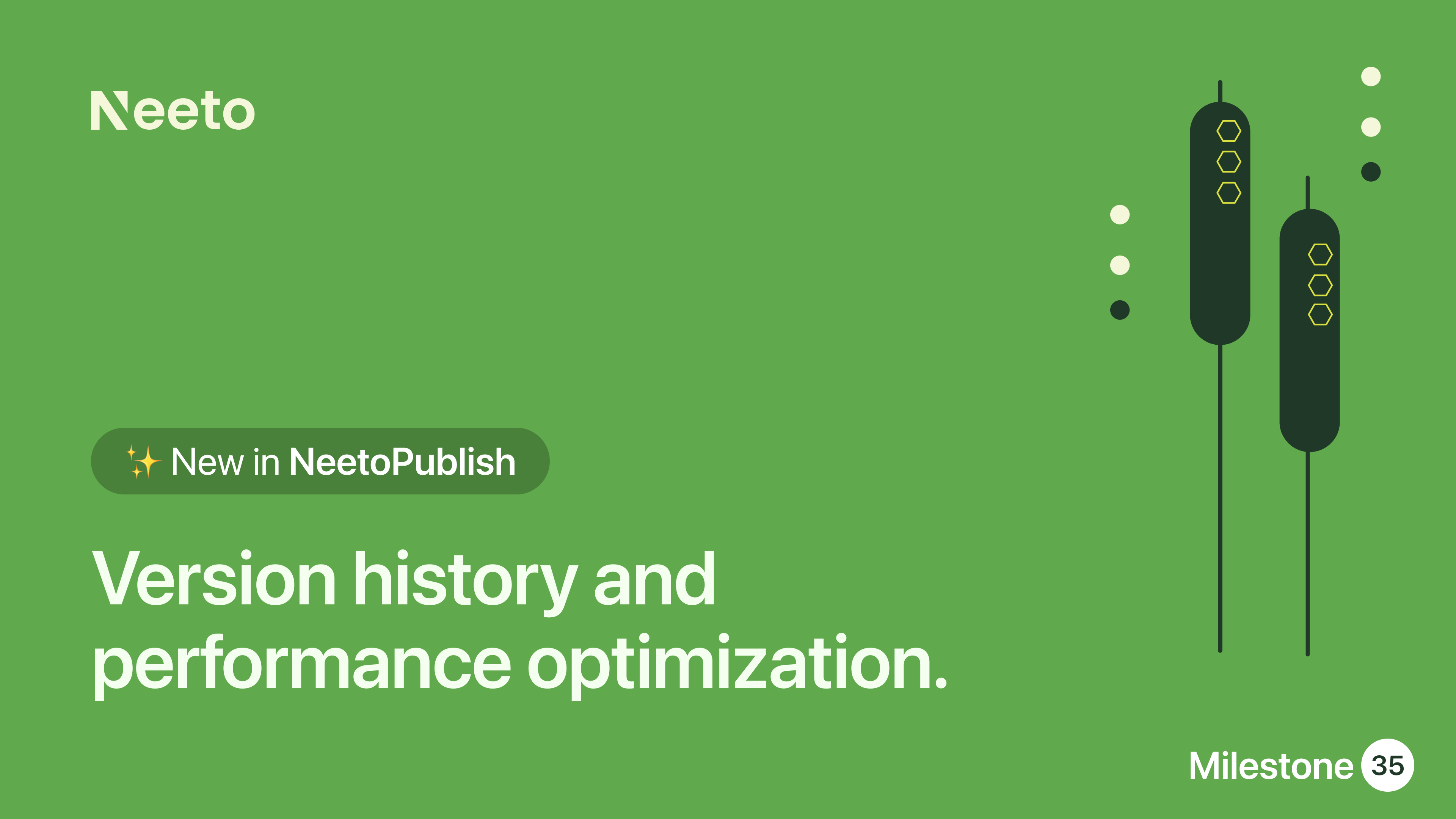 Neeto

✨ New in NeetoPublish

Version history and performance optimization.

Milestone 35